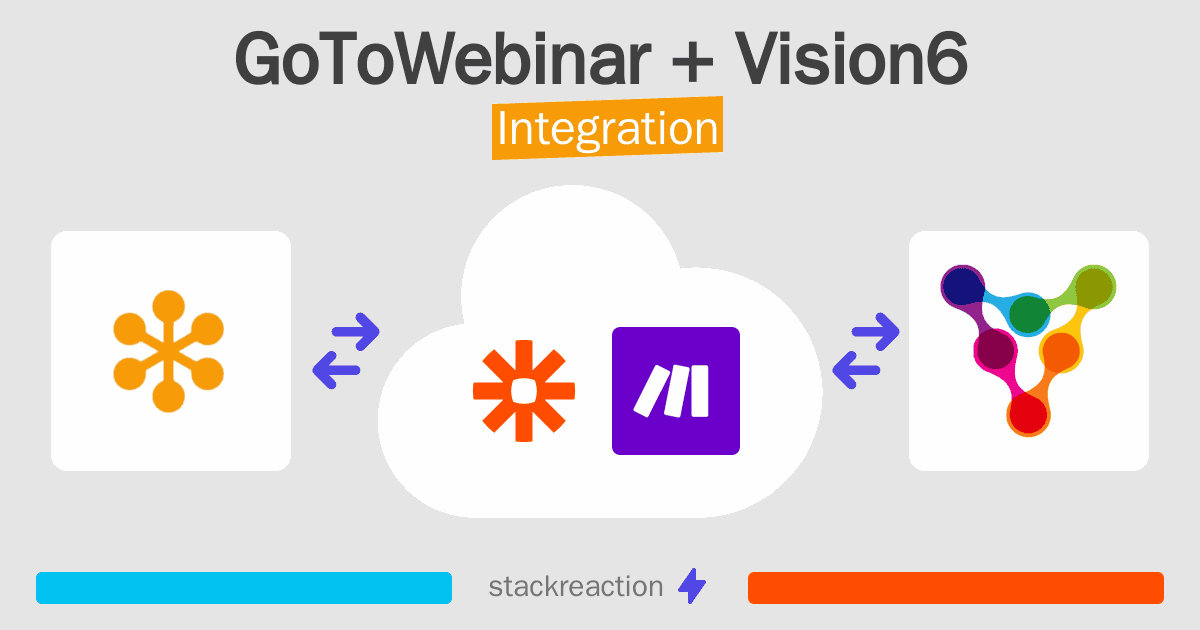 GoToWebinar + Vision6
Integration

stackreaction